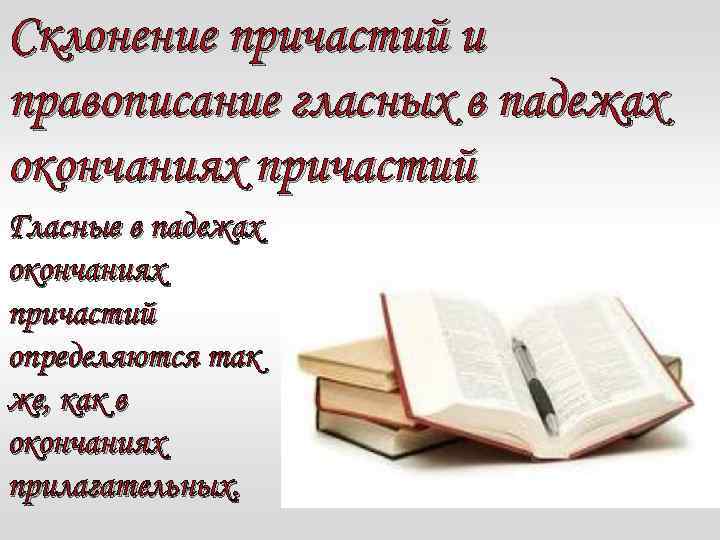 Склонение причастий и правописание гласных в падежах окончаниях причастий

Гласные в падежах окончаниях причастий определяются так же, как в окончаниях прилагательных.